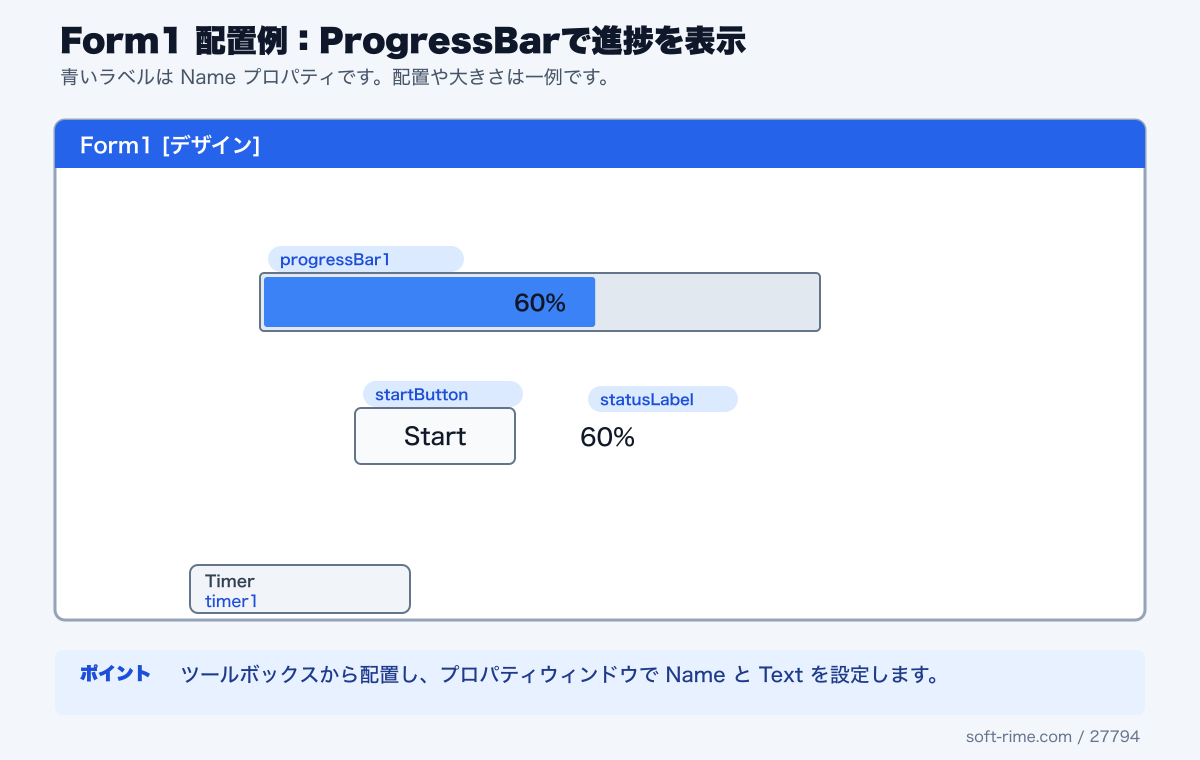 Form1 配置例：ProgressBarで進捗を表示
青いラベルは Name プロパティです。配置や大きさは一例です。

Form1 [デザイン]

progressBar1
60%

startButton
Start

statusLabel
60%

Timer
timer1

ポイント　ツールボックスから配置し、プロパティウィンドウで Name と Text を設定します。

soft-rime.com / 27794